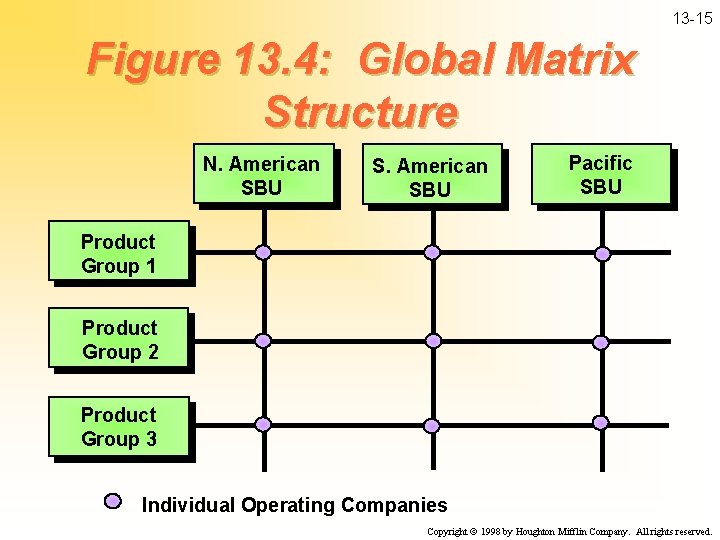 13-15

Figure 13.4: Global Matrix Structure

N. American SBU

S. American SBU

Pacific SBU

Product Group 1

Product Group 2

Product Group 3

Individual Operating Companies

Copyright © 1998 by Houghton Mifflin Company. All rights reserved.